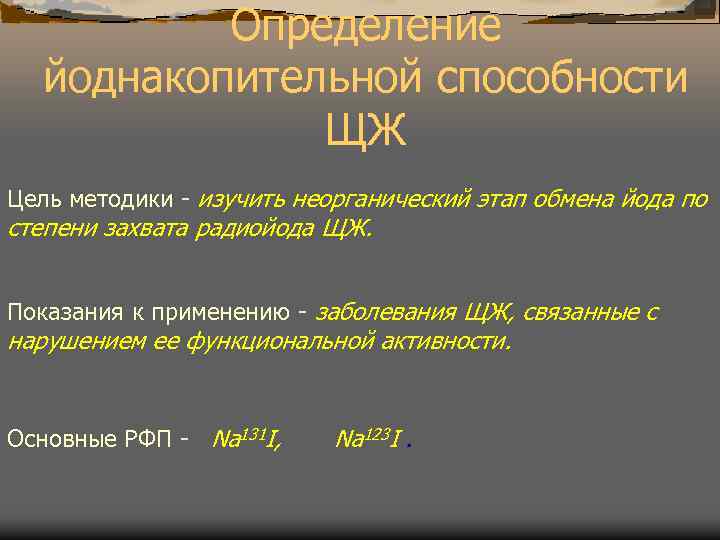 Определение йоднакопительной способности ЩЖ

Цель методики - изучить неорганический этап обмена йода по степени захвата радиойода ЩЖ.

Показания к применению - заболевания ЩЖ, связанные с нарушением ее функциональной активности.

Основные РФП - $Na^{131}I$, $Na^{123}I$ .